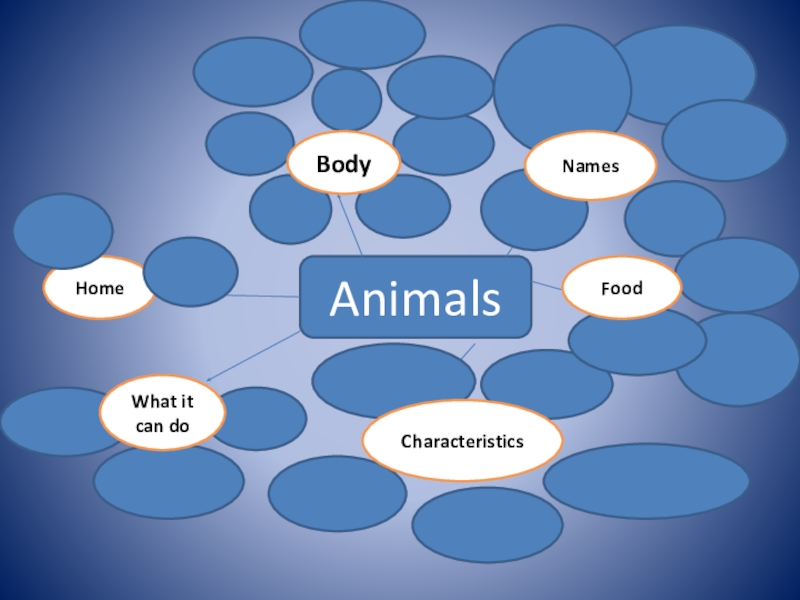 Body

Names

Home

Animals

Food

What it can do

Characteristics